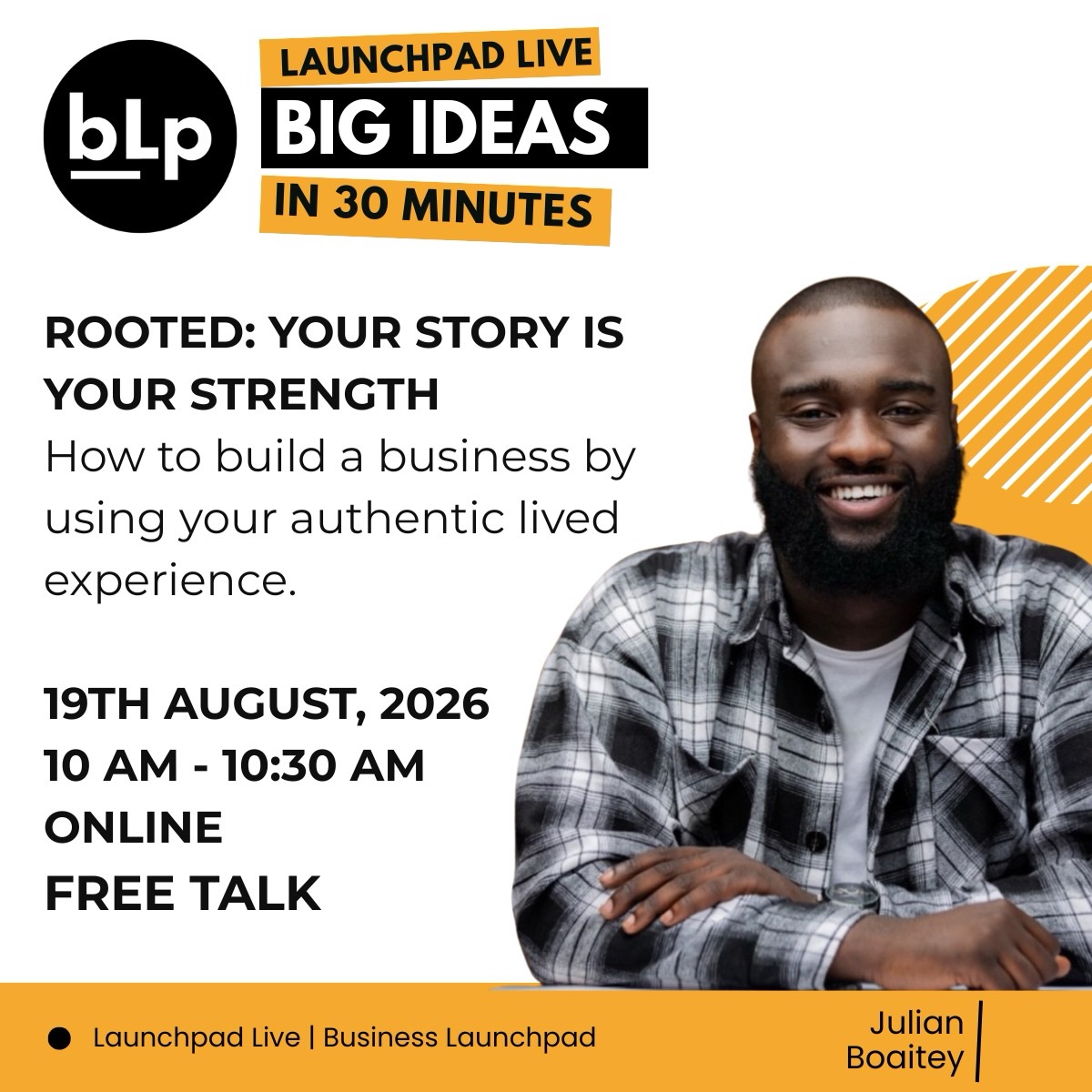 bLp

LAUNCHPAD LIVE
BIG IDEAS
IN 30 MINUTES

ROOTED: YOUR STORY IS YOUR STRENGTH
How to build a business by using your authentic lived experience.

19TH AUGUST, 2026
10 AM - 10:30 AM
ONLINE
FREE TALK

Launchpad Live | Business Launchpad

Julian Boaitey